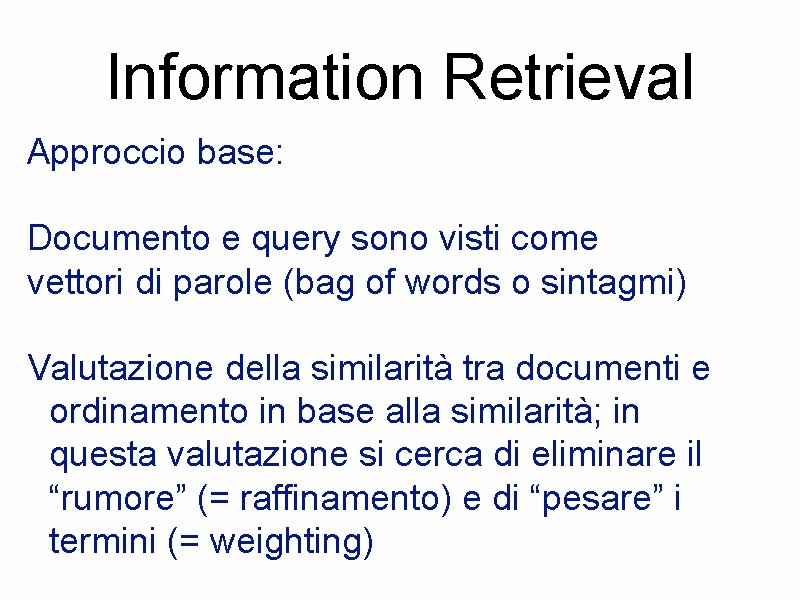 Information Retrieval

Approccio base:

Documento e query sono visti come vettori di parole (bag of words o sintagmi)

Valutazione della similarità tra documenti e ordinamento in base alla similarità; in questa valutazione si cerca di eliminare il “rumore” (= raffinamento) e di “pesare” i termini (= weighting)